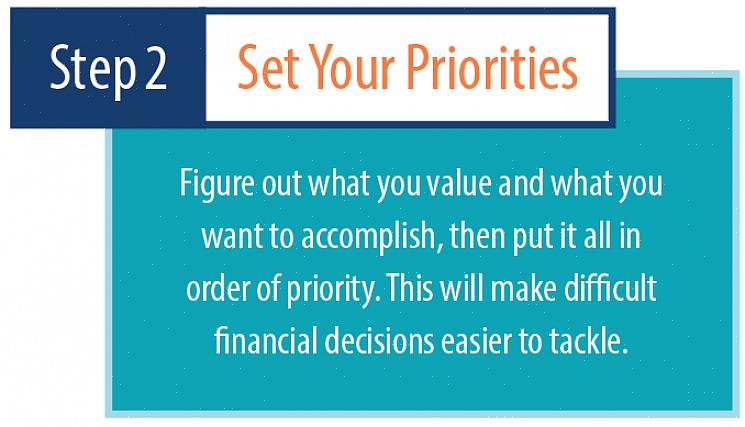 Step 2 Set Your Priorities

Figure out what you value and what you want to accomplish, then put it all in order of priority. This will make difficult financial decisions easier to tackle.